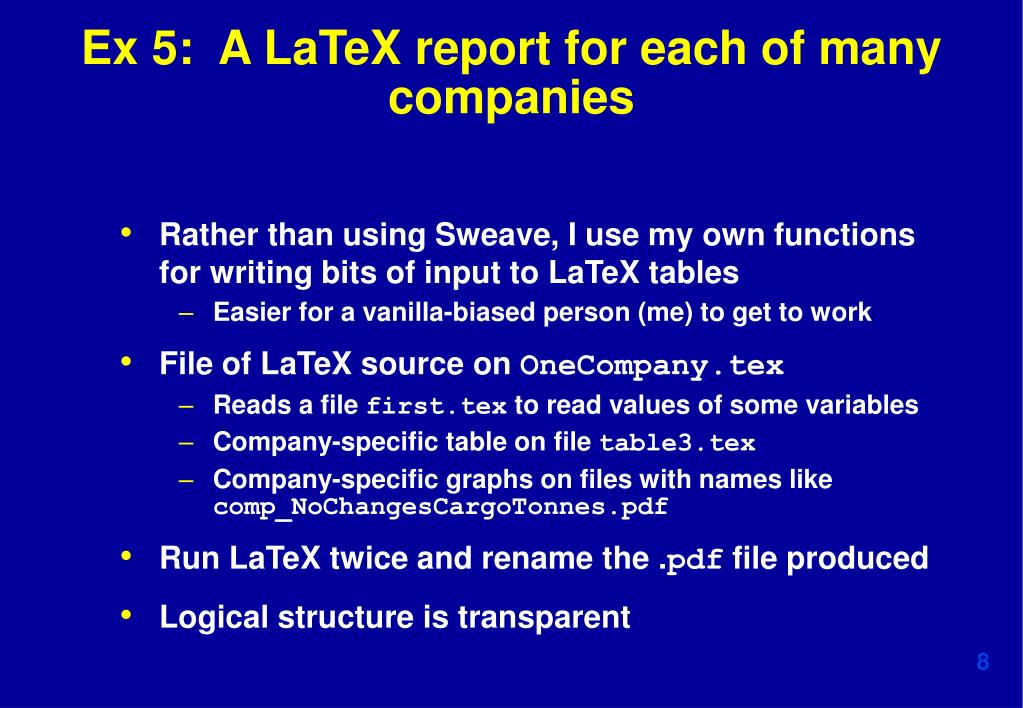 Ex 5: A LaTeX report for each of many companies

• Rather than using Sweave, I use my own functions for writing bits of input to LaTeX tables
– Easier for a vanilla-biased person (me) to get to work

• File of LaTeX source on OneCompany.tex
– Reads a file first.tex to read values of some variables
– Company-specific table on file table3.tex
– Company-specific graphs on files with names like comp_NoChangesCargoTonnes.pdf

• Run LaTeX twice and rename the .pdf file produced

• Logical structure is transparent

8